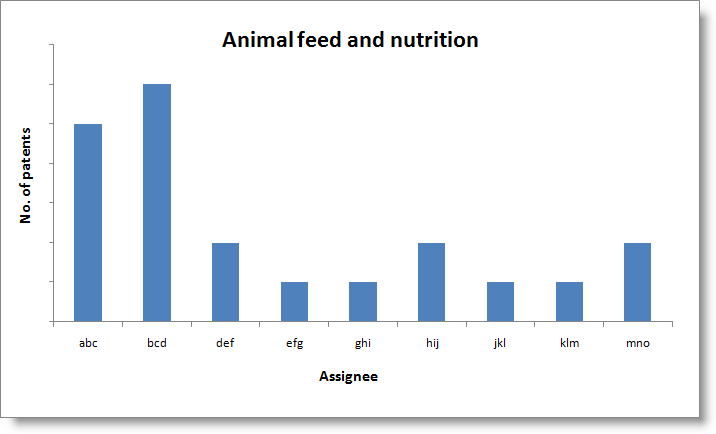 Animal feed and nutrition

No. of patents

abc
bcd
def
efg
ghi
hij
jkl
klm
mno

Assignee